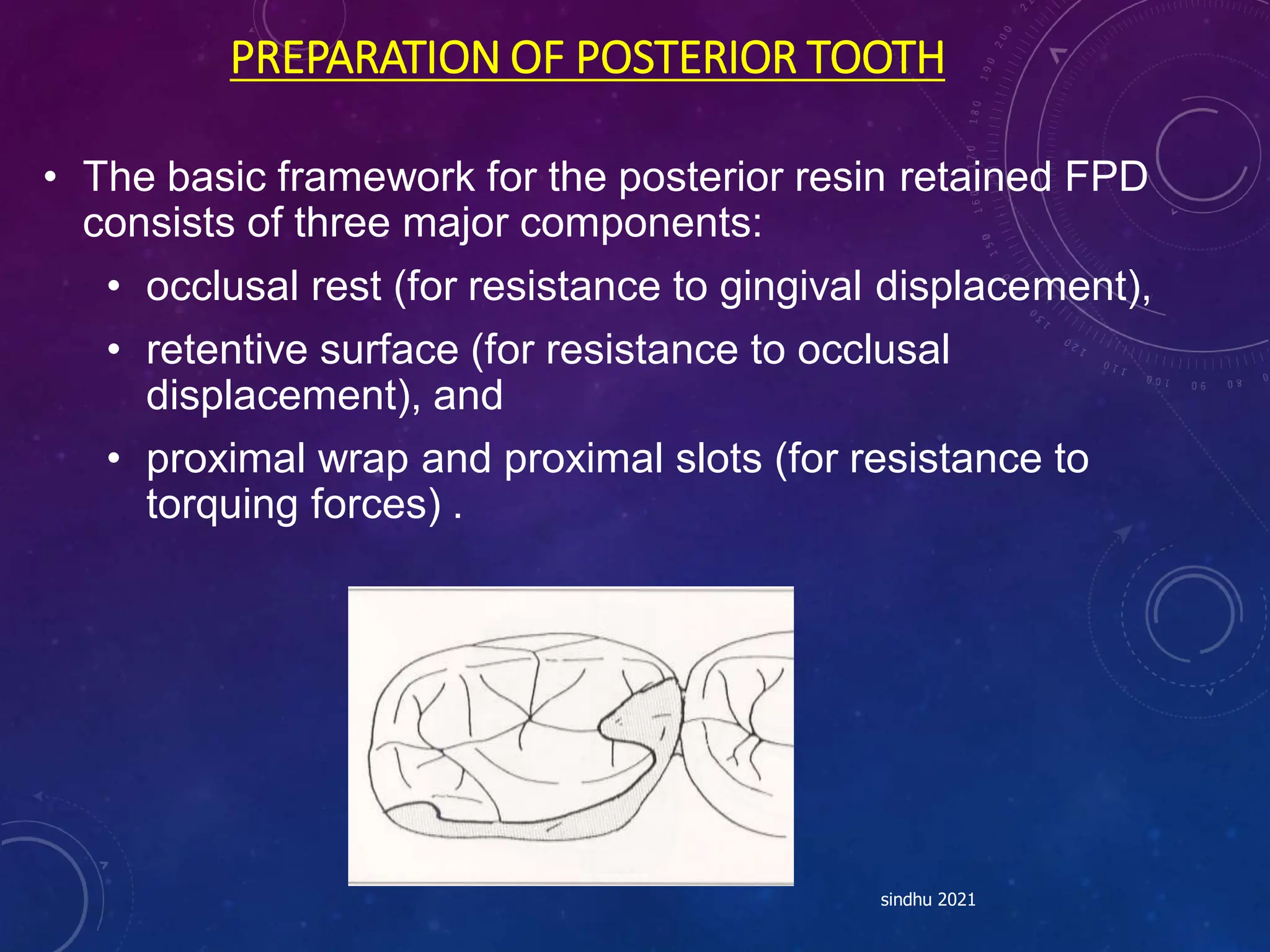 PREPARATION OF POSTERIOR TOOTH

• The basic framework for the posterior resin retained FPD consists of three major components:

• occlusal rest (for resistance to gingival displacement),

• retentive surface (for resistance to occlusal displacement), and

• proximal wrap and proximal slots (for resistance to torquing forces) .

sindhu 2021